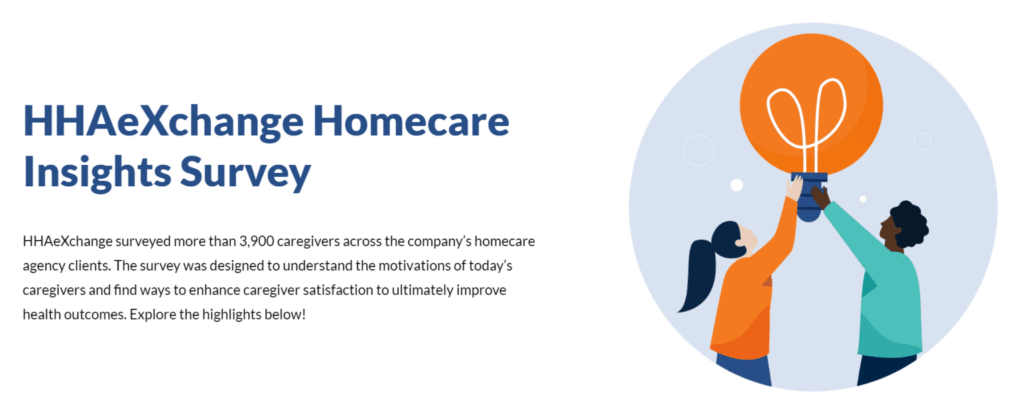 HHAeXchange Homecare Insights Survey

HHAeXchange surveyed more than 3,900 caregivers across the company's homecare agency clients. The survey was designed to understand the motivations of today's caregivers and find ways to enhance caregiver satisfaction to ultimately improve health outcomes. Explore the highlights below!